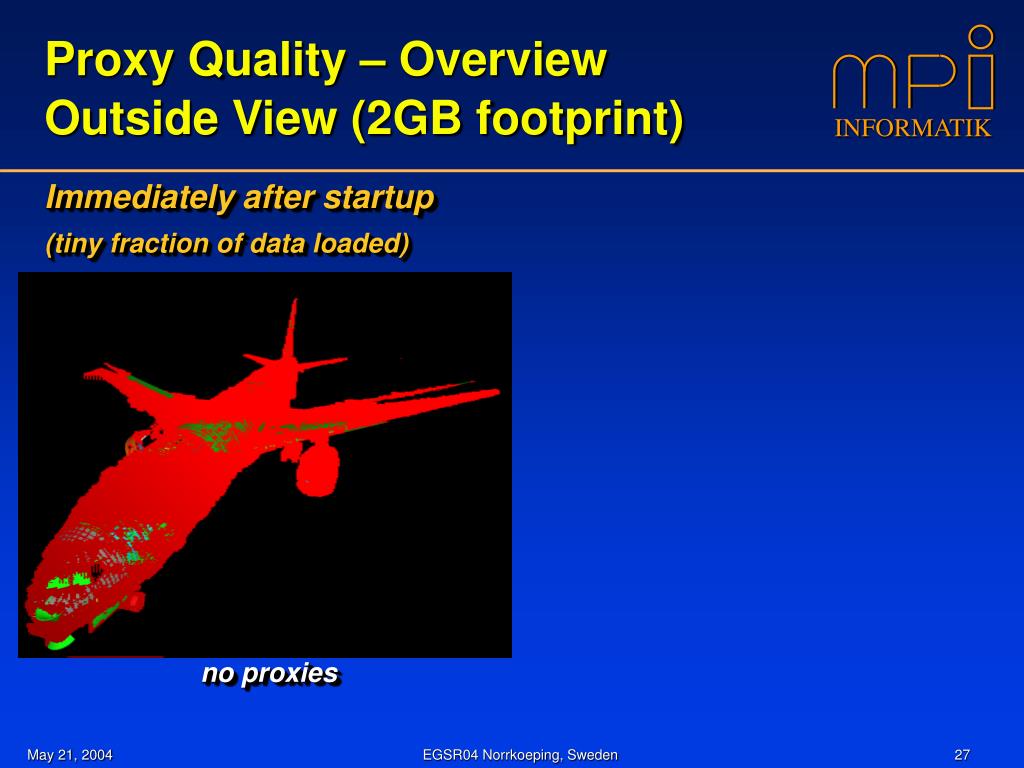 Proxy Quality – Overview
Outside View (2GB footprint)

mpi
INFORMATIK

Immediately after startup
(tiny fraction of data loaded)

no proxies

May 21, 2004
EGSR04 Norrkoeping, Sweden
27